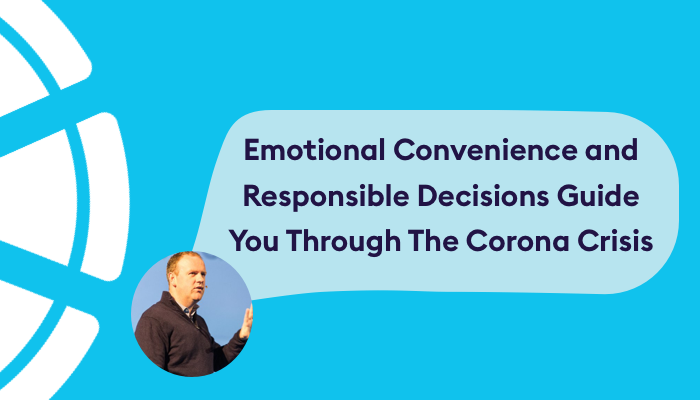 Emotional Convenience and Responsible Decisions Guide You Through The Corona Crisis